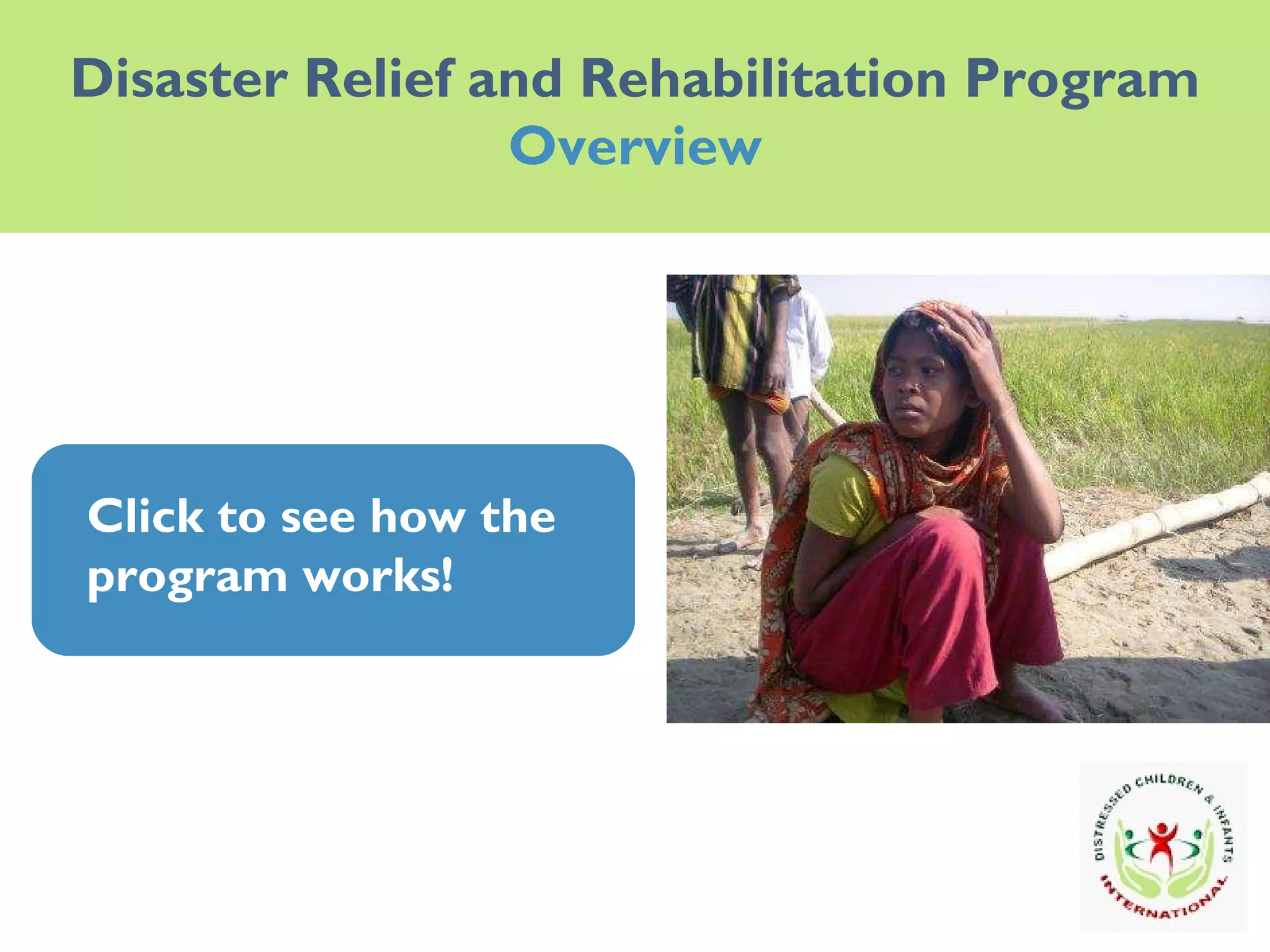 Disaster Relief and Rehabilitation Program
Overview

Click to see how the program works!

DISTRESSED CHILDREN & INFANTS INTERNATIONAL